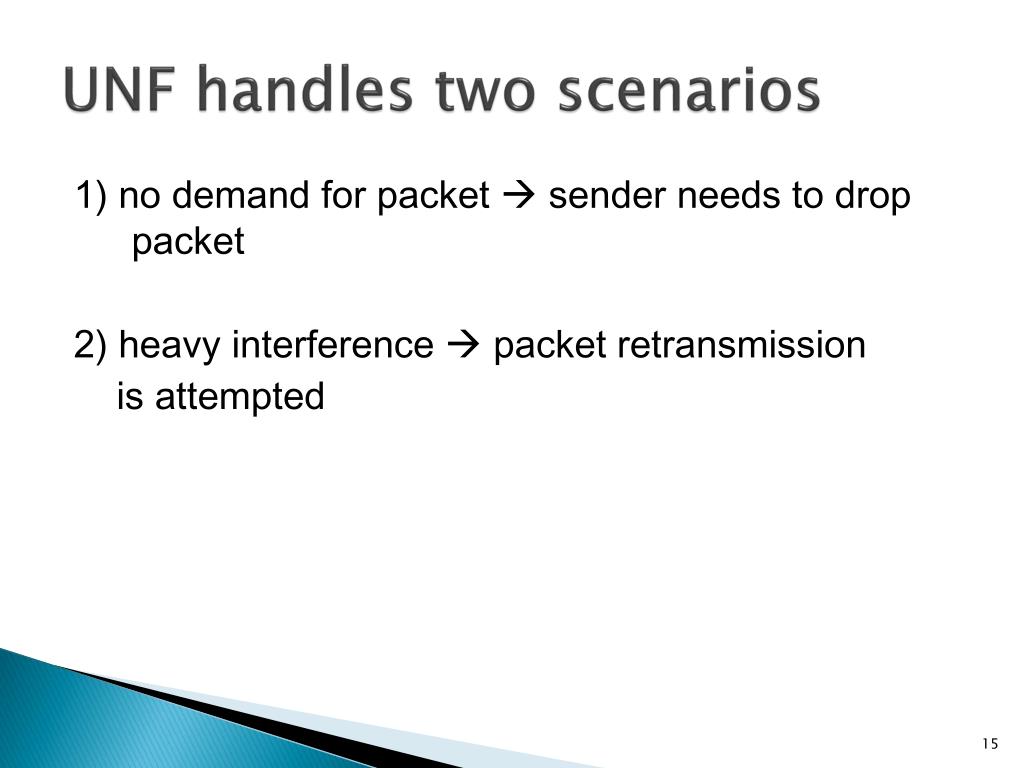 UNF handles two scenarios

1) no demand for packet → sender needs to drop packet

2) heavy interference → packet retransmission is attempted

15